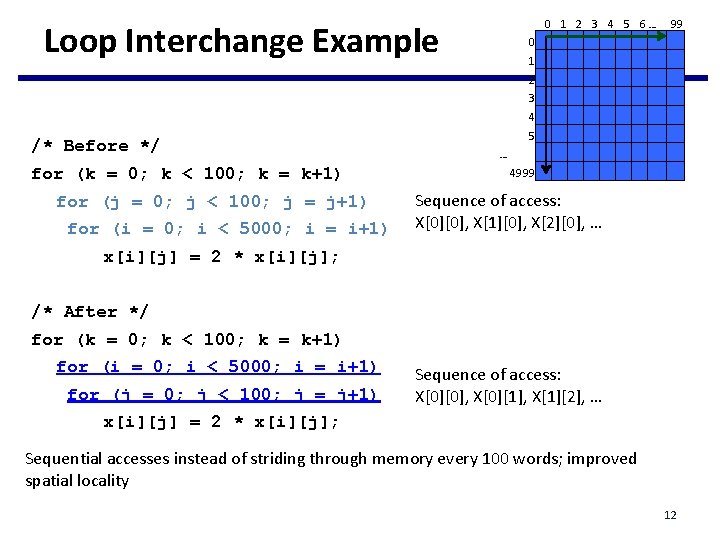 Loop Interchange Example

0 1 2 3 4 5 6 ... 99
0
1
2
3
4
5
...
4999

/* Before */
for (k = 0; k < 100; k = k+1)
for (j = 0; j < 100; j = j+1)
for (i = 0; i < 5000; i = i+1)
x[i][j] = 2 * x[i][j];

Sequence of access:
X[0][0], X[1][0], X[2][0], …

/* After */
for (k = 0; k < 100; k = k+1)
for (i = 0; i < 5000; i = i+1)
for (j = 0; j < 100; j = j+1)
x[i][j] = 2 * x[i][j];

Sequence of access:
X[0][0], X[0][1], X[1][2], …

Sequential accesses instead of striding through memory every 100 words; improved spatial locality

12